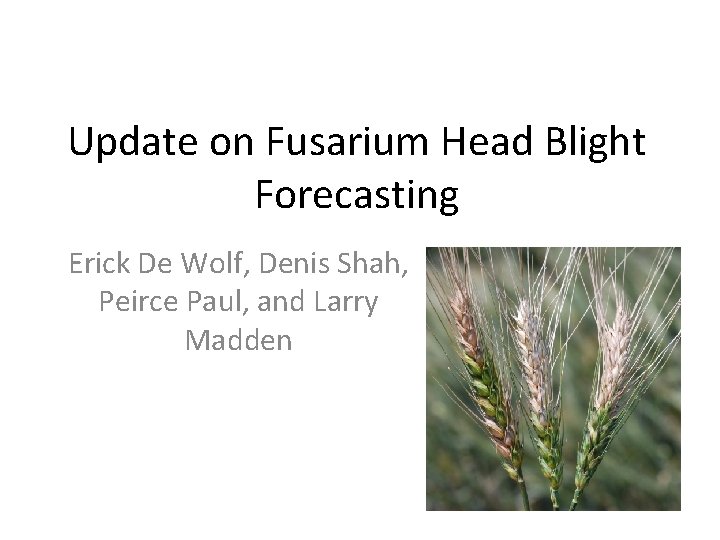 Update on Fusarium Head Blight Forecasting

Erick De Wolf, Denis Shah, Peirce Paul, and Larry Madden